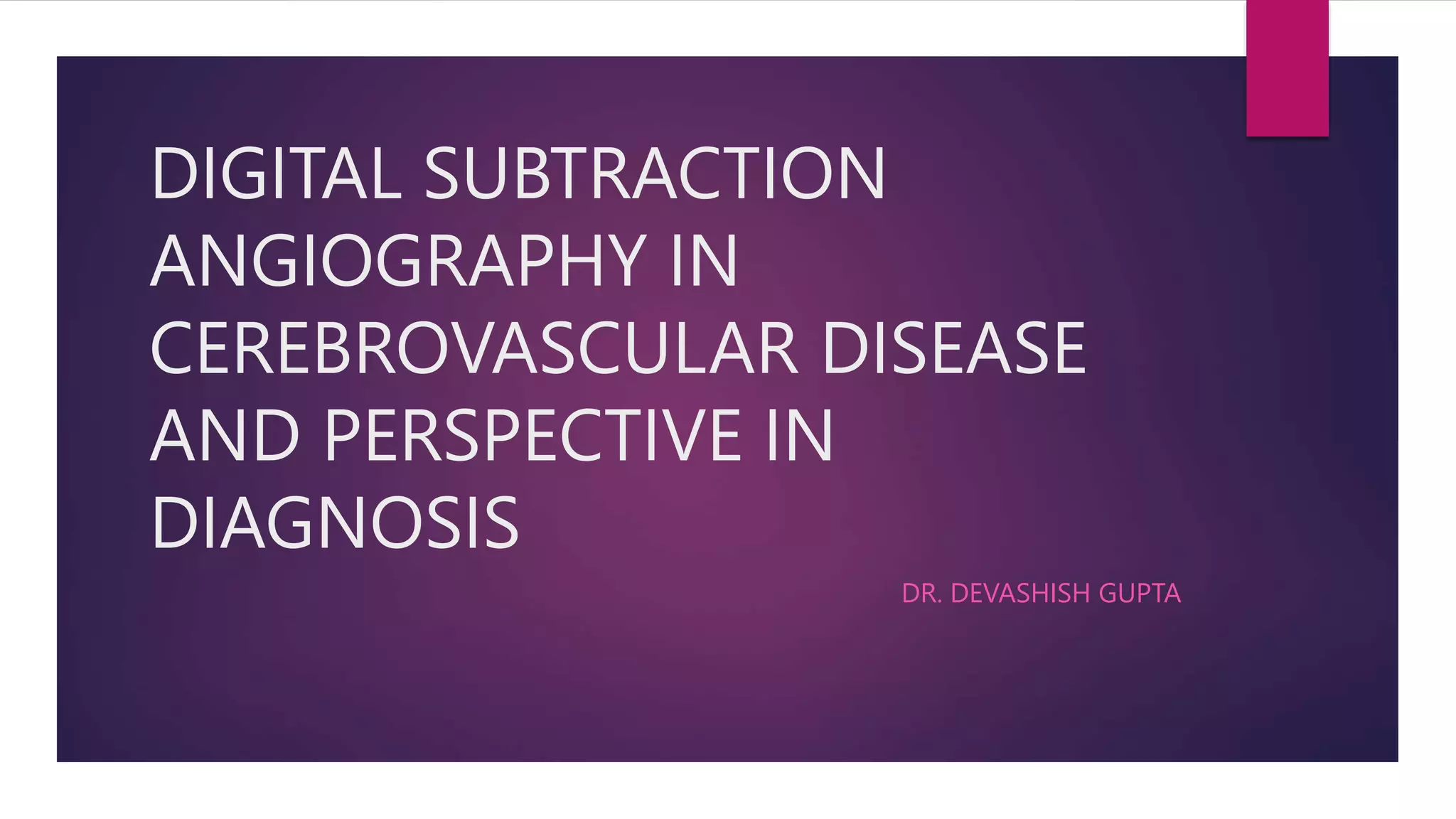 DIGITAL SUBTRACTION ANGIOGRAPHY IN CEREBROVASCULAR DISEASE AND PERSPECTIVE IN DIAGNOSIS

DR. DEVASHISH GUPTA